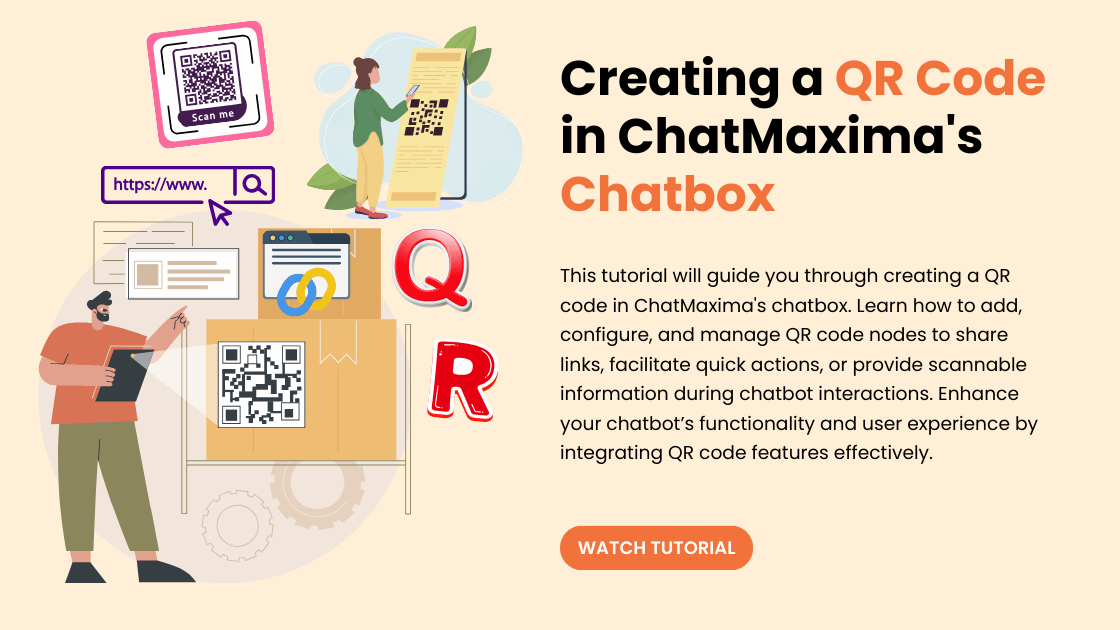 Scan me

https://www.

Q

R

Creating a QR Code in ChatMaxima's Chatbox

This tutorial will guide you through creating a QR code in ChatMaxima's chatbox. Learn how to add, configure, and manage QR code nodes to share links, facilitate quick actions, or provide scannable information during chatbot interactions. Enhance your chatbot's functionality and user experience by integrating QR code features effectively.

WATCH TUTORIAL